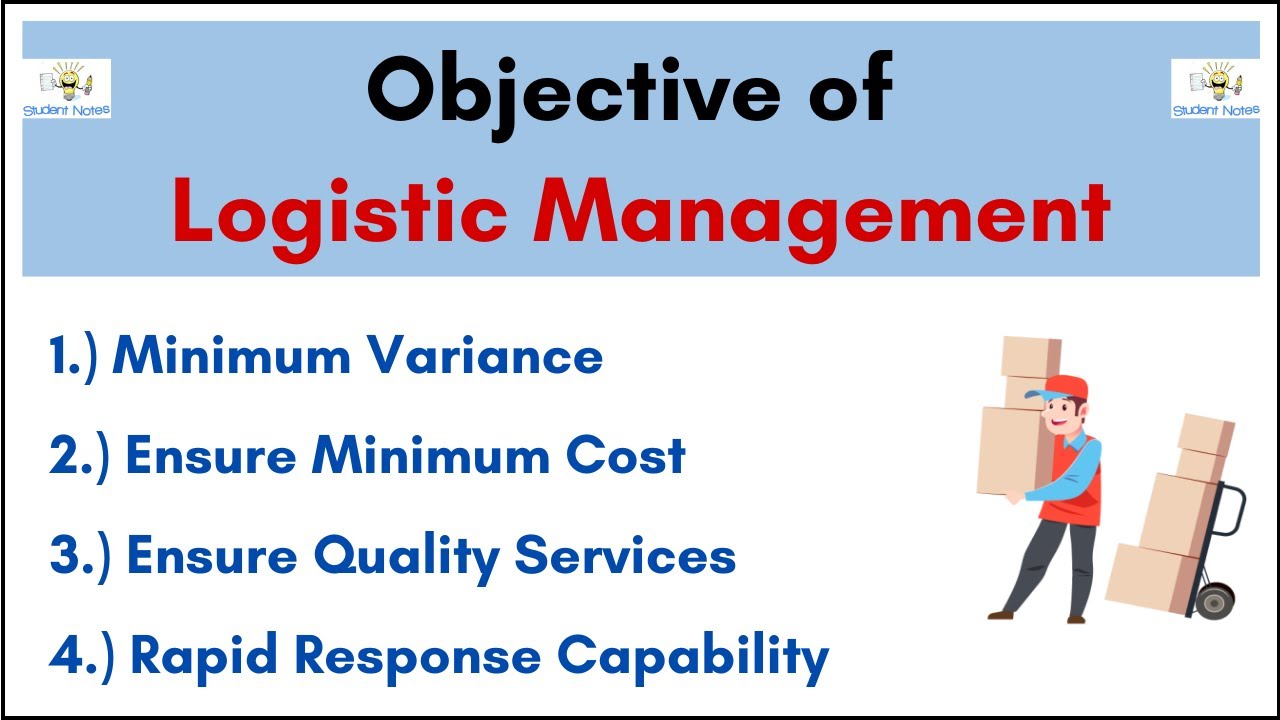 Student Notes

Objective of
Logistic Management

Student Notes

1.) Minimum Variance

2.) Ensure Minimum Cost

3.) Ensure Quality Services

4.) Rapid Response Capability